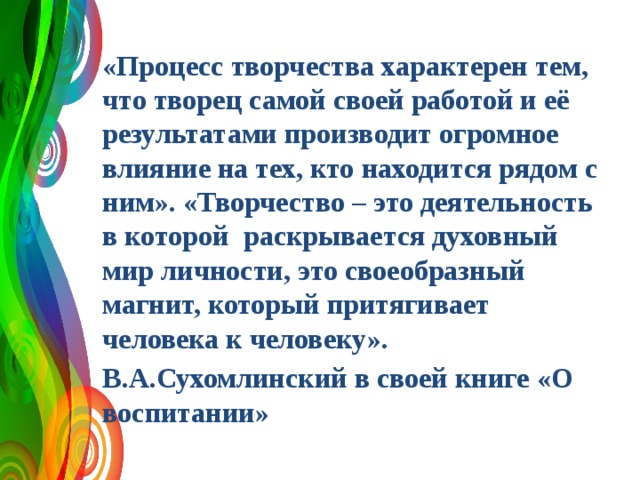 «Процесс творчества характерен тем, что творец самой своей работой и её результатами производит огромное влияние на тех, кто находится рядом с ним». «Творчество – это деятельность в которой  раскрывается духовный мир личности, это своеобразный магнит, который притягивает человека к человеку».

В.А.Сухомлинский в своей книге «О воспитании»